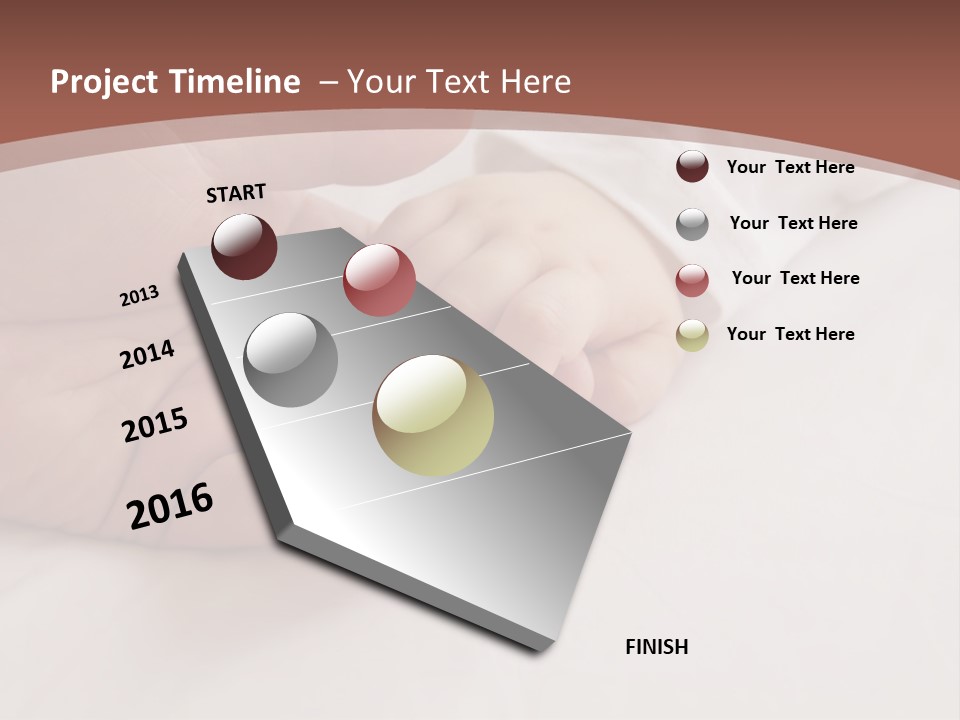 Project Timeline – Your Text Here

START

2013

2014

2015

2016

FINISH

Your Text Here

Your Text Here

Your Text Here

Your Text Here